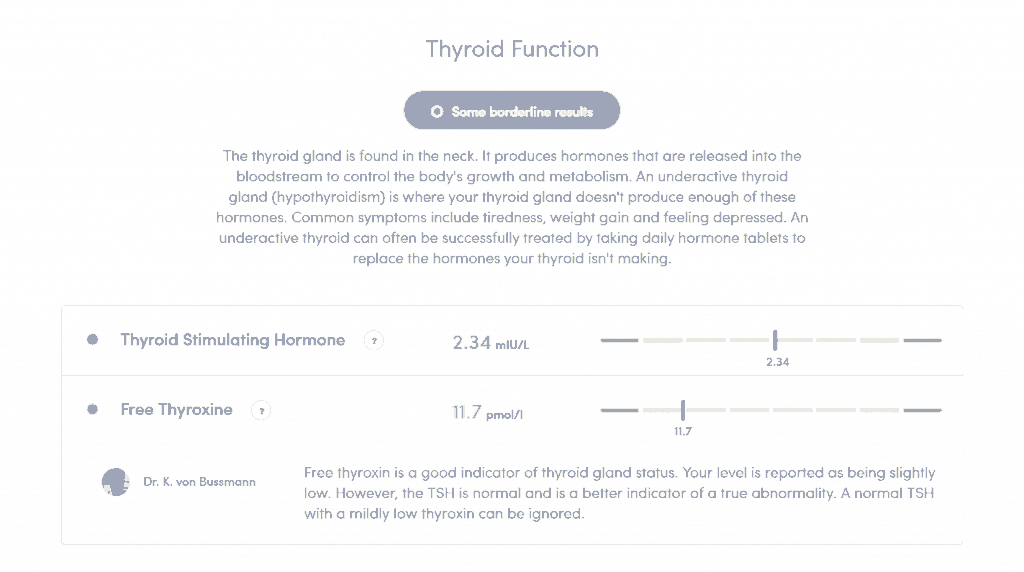 Thyroid Function

Some borderline results

The thyroid gland is found in the neck. It produces hormones that are released into the bloodstream to control the body's growth and metabolism. An underactive thyroid gland (hypothyroidism) is where your thyroid gland doesn't produce enough of these hormones. Common symptoms include tiredness, weight gain and feeling depressed. An underactive thyroid can often be successfully treated by taking daily hormone tablets to replace the hormones your thyroid isn't making.

Thyroid Stimulating Hormone ? 2.34 mIU/L 2.34

Free Thyroxine ? 11.7 pmol/l 11.7

Dr. K. von Bussmann

Free thyroxin is a good indicator of thyroid gland status. Your level is reported as being slightly low. However, the TSH is normal and is a better indicator of a true abnormality. A normal TSH with a mildly low thyroxin can be ignored.